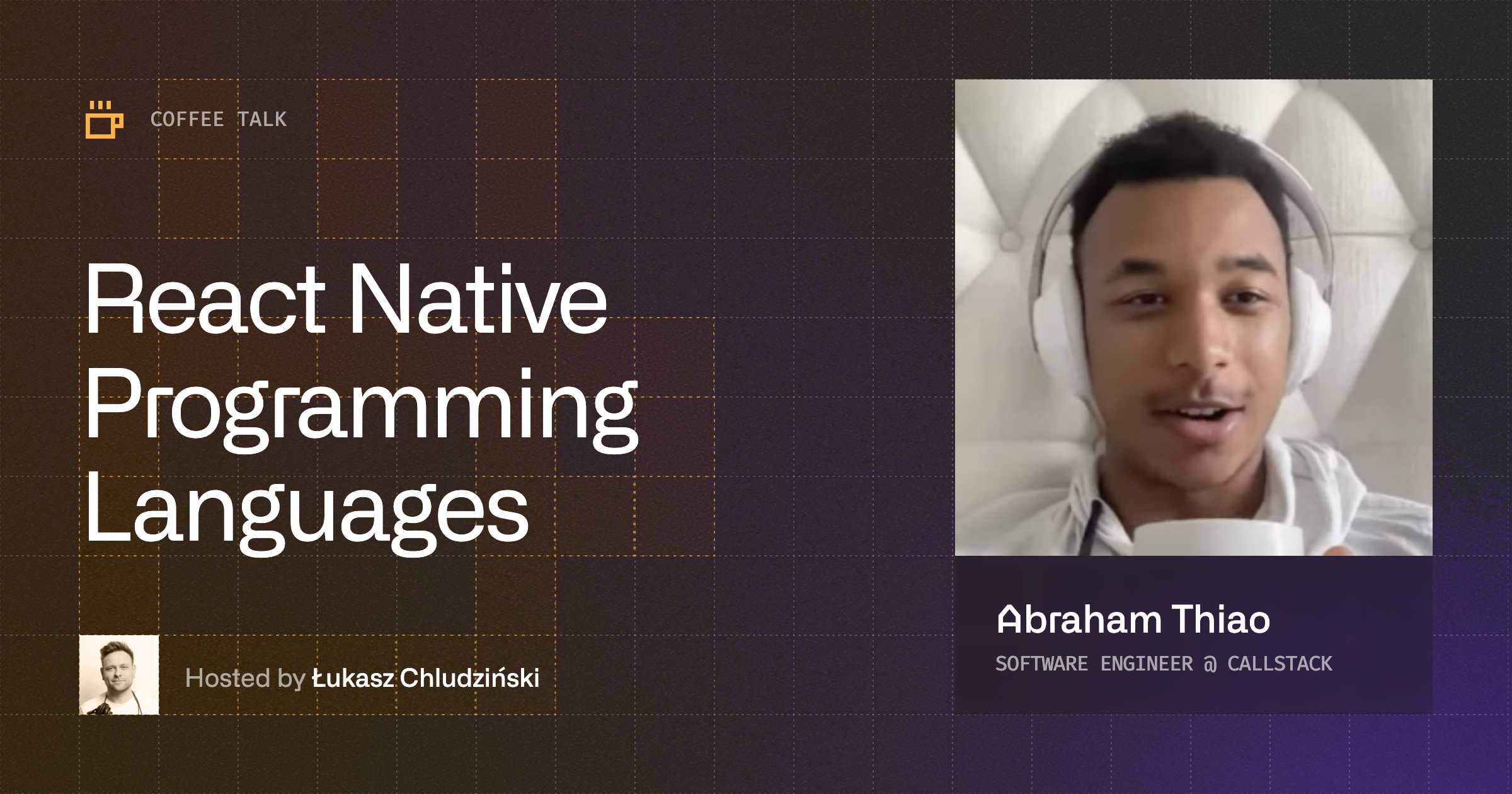 COFFEE TALK

React Native Programming Languages

Hosted by Łukasz Chludziński

Abraham Thiao

SOFTWARE ENGINEER @ CALLSTACK